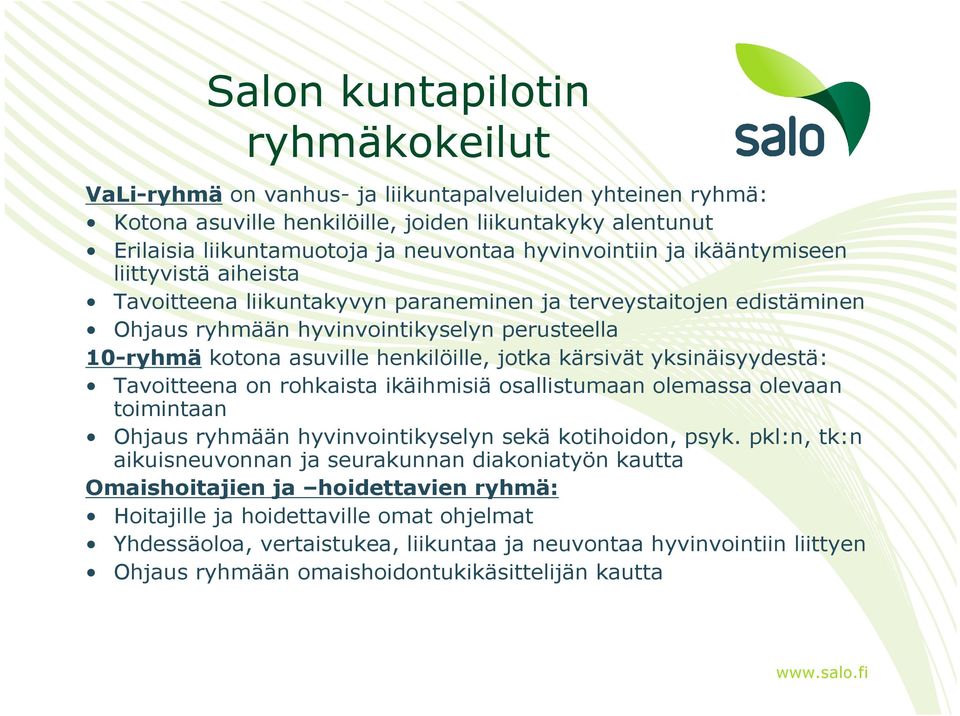 Salon kuntapilotin ryhmäkokeilut

salo

VaLi-ryhmä on vanhus- ja liikuntapalveluiden yhteinen ryhmä:
• Kotona asuville henkilöille, joiden liikuntakyky alentunut
• Erilaisia liikuntamuotoja ja neuvontaa hyvinvointiin ja ikääntymiseen liittyvistä aiheista
• Tavoitteena liikuntakyvyn paraneminen ja terveystaitojen edistäminen
• Ohjaus ryhmään hyvinvointikyselyn perusteella
10-ryhmä kotona asuville henkilöille, jotka kärsivät yksinäisyydestä:
• Tavoitteena on rohkaista ikäihmisiä osallistumaan olemassa olevaan toimintaan
• Ohjaus ryhmään hyvinvointikyselyn sekä kotihoidon, psyk. pkl:n, tk:n aikuisneuvonnan ja seurakunnan diakoniatyön kautta
Omaishoitajien ja –hoidettavien ryhmä:
• Hoitajille ja hoidettaville omat ohjelmat
• Yhdessäoloa, vertaistukea, liikuntaa ja neuvontaa hyvinvointiin liittyen
• Ohjaus ryhmään omaishoidontukikäsittelijän kautta

www.salo.fi